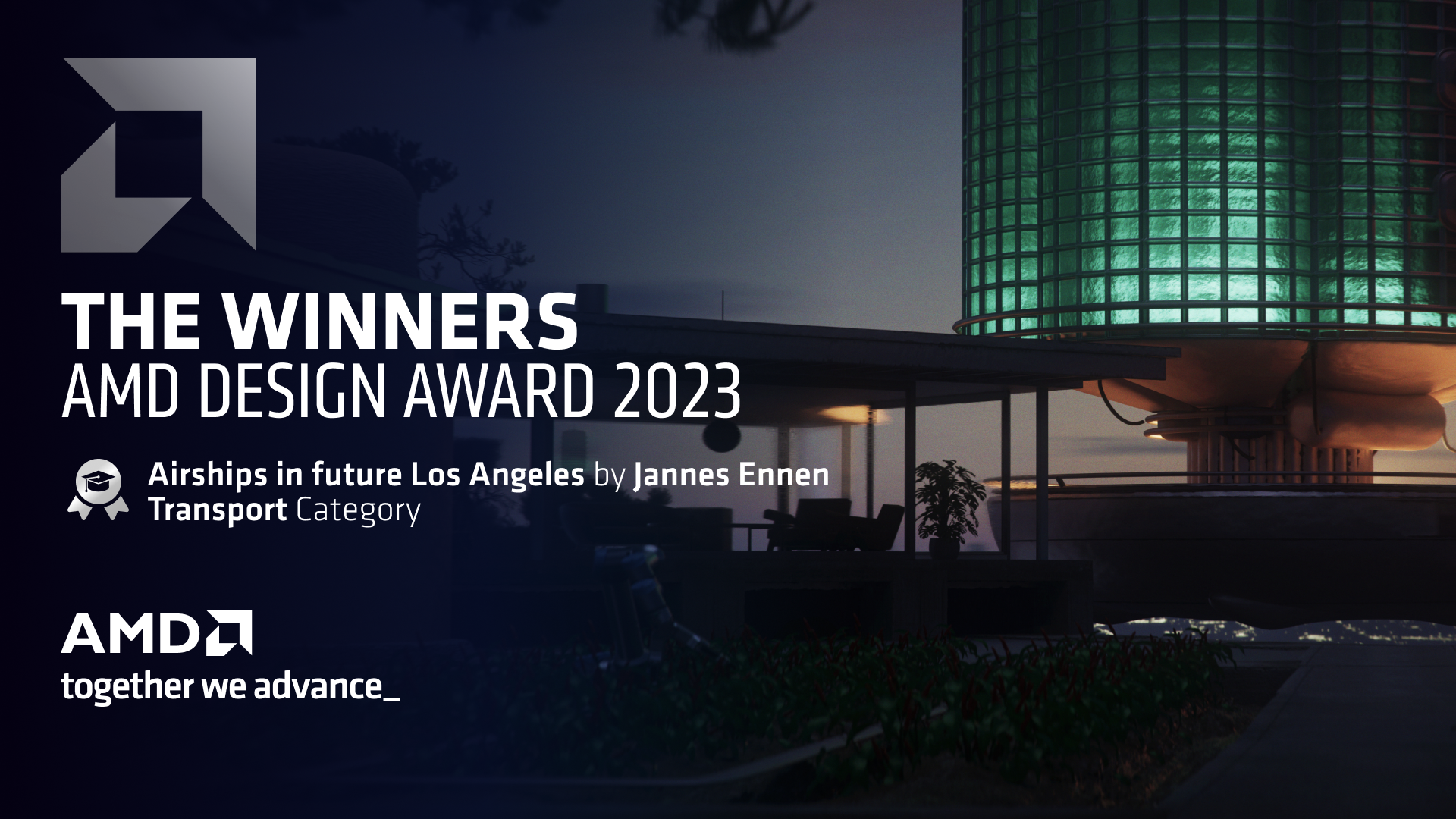 THE WINNERS
AMD DESIGN AWARD 2023

Airships in future Los Angeles by Jannes Ennen
Transport Category

AMD
together we advance_